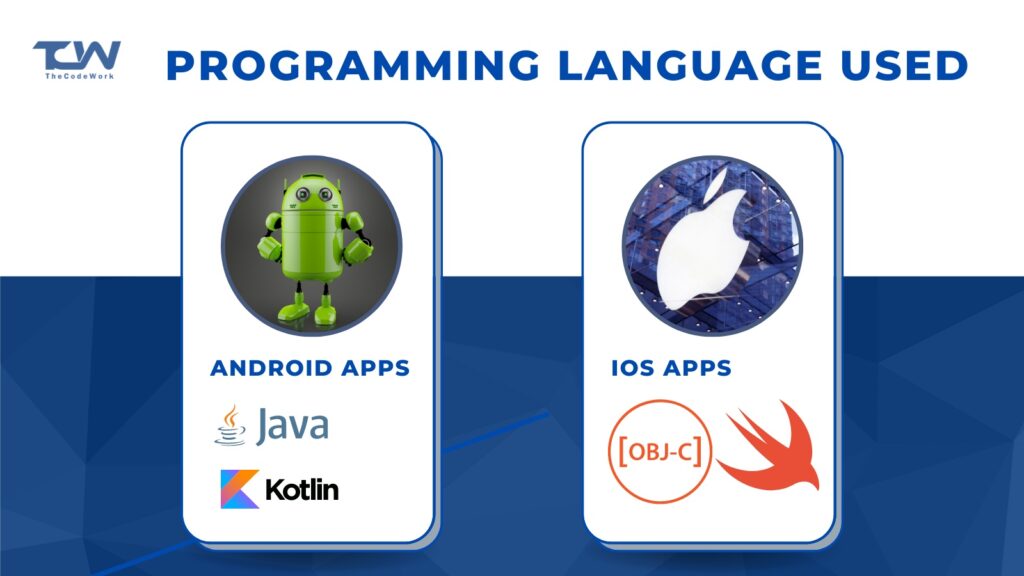 TCW
TheCodeWork

PROGRAMMING LANGUAGE USED

ANDROID APPS

Java

Kotlin

IOS APPS

[OBJ-C]